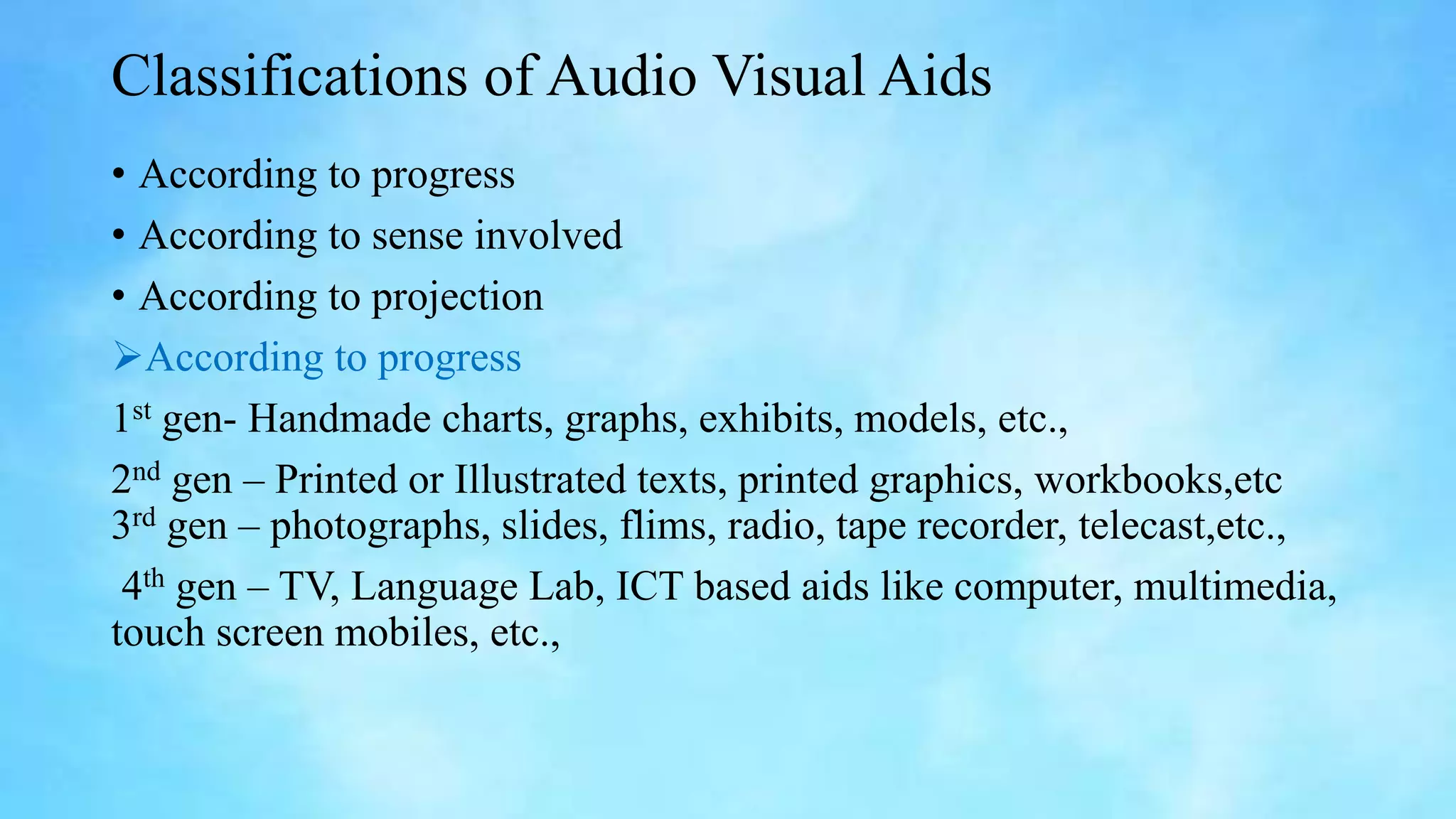 Classifications of Audio Visual Aids

• According to progress

• According to sense involved

• According to projection

➢According to progress

1st gen- Handmade charts, graphs, exhibits, models, etc.,

2nd gen – Printed or Illustrated texts, printed graphics, workbooks,etc
3rd gen – photographs, slides, flims, radio, tape recorder, telecast,etc.,

4th gen – TV, Language Lab, ICT based aids like computer, multimedia, touch screen mobiles, etc.,